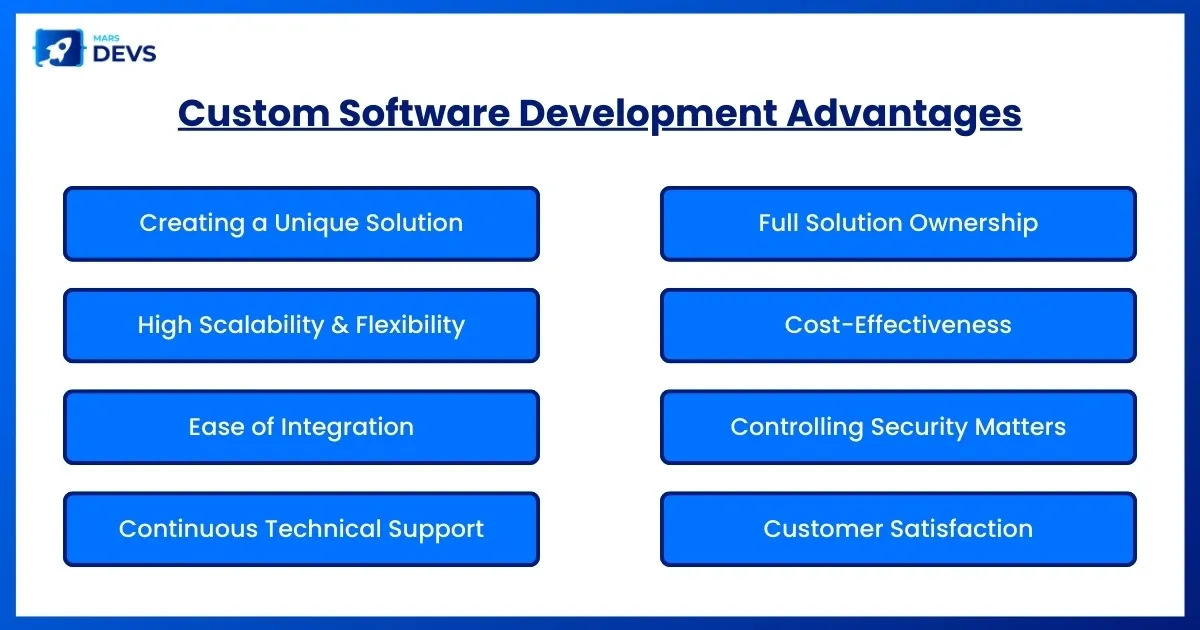 MARS DEVS

Custom Software Development Advantages

Creating a Unique Solution

High Scalability & Flexibility

Ease of Integration

Continuous Technical Support

Full Solution Ownership

Cost-Effectiveness

Controlling Security Matters

Customer Satisfaction